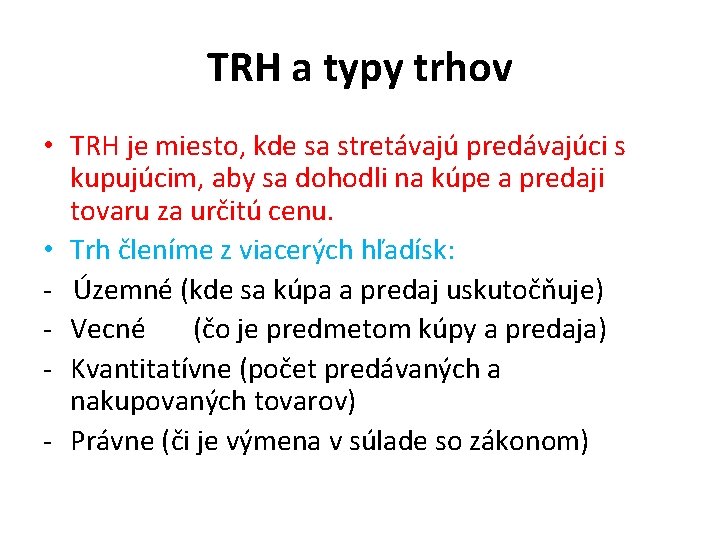 TRH a typy trhov

• TRH je miesto, kde sa stretávajú predávajúci s kupujúcim, aby sa dohodli na kúpe a predaji tovaru za určitú cenu.
• Trh členíme z viacerých hľadísk:
- Územné (kde sa kúpa a predaj uskutočňuje)
- Vecné (čo je predmetom kúpy a predaja)
- Kvantitatívne (počet predávaných a nakupovaných tovarov)
- Právne (či je výmena v súlade so zákonom)